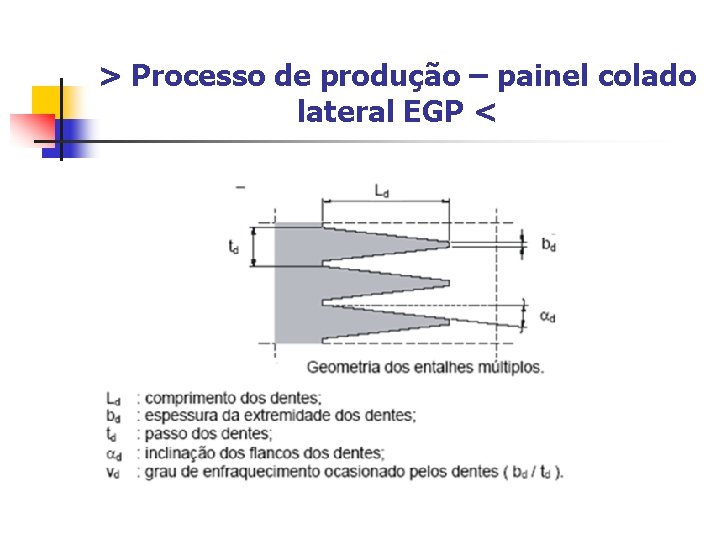 > Processo de produção – painel colado lateral EGP <

$L_d$

$t_d$

$b_d$

$\alpha_d$

Geometria dos entalhes múltiplos.

$L_d$ : comprimento dos dentes;
$b_d$ : espessura da extremidade dos dentes;
$t_d$ : passo dos dentes;
$\alpha_d$ : inclinação dos flancos dos dentes;
$v_d$ : grau de enfraquecimento ocasionado pelos dentes ( $b_d$ / $t_d$ ).